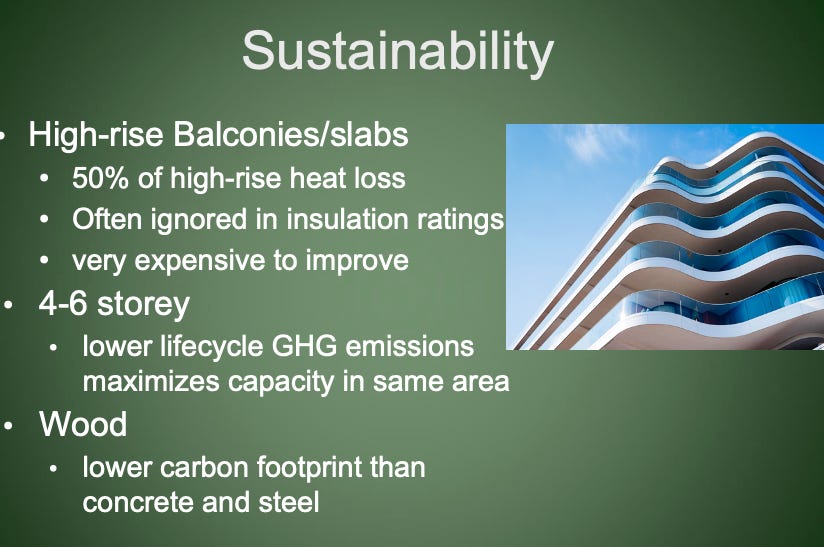 Sustainability

• High-rise Balconies/slabs
  • 50% of high-rise heat loss
  • Often ignored in insulation ratings
  • very expensive to improve
• 4-6 storey
  • lower lifecycle GHG emissions maximizes capacity in same area
• Wood
  • lower carbon footprint than concrete and steel